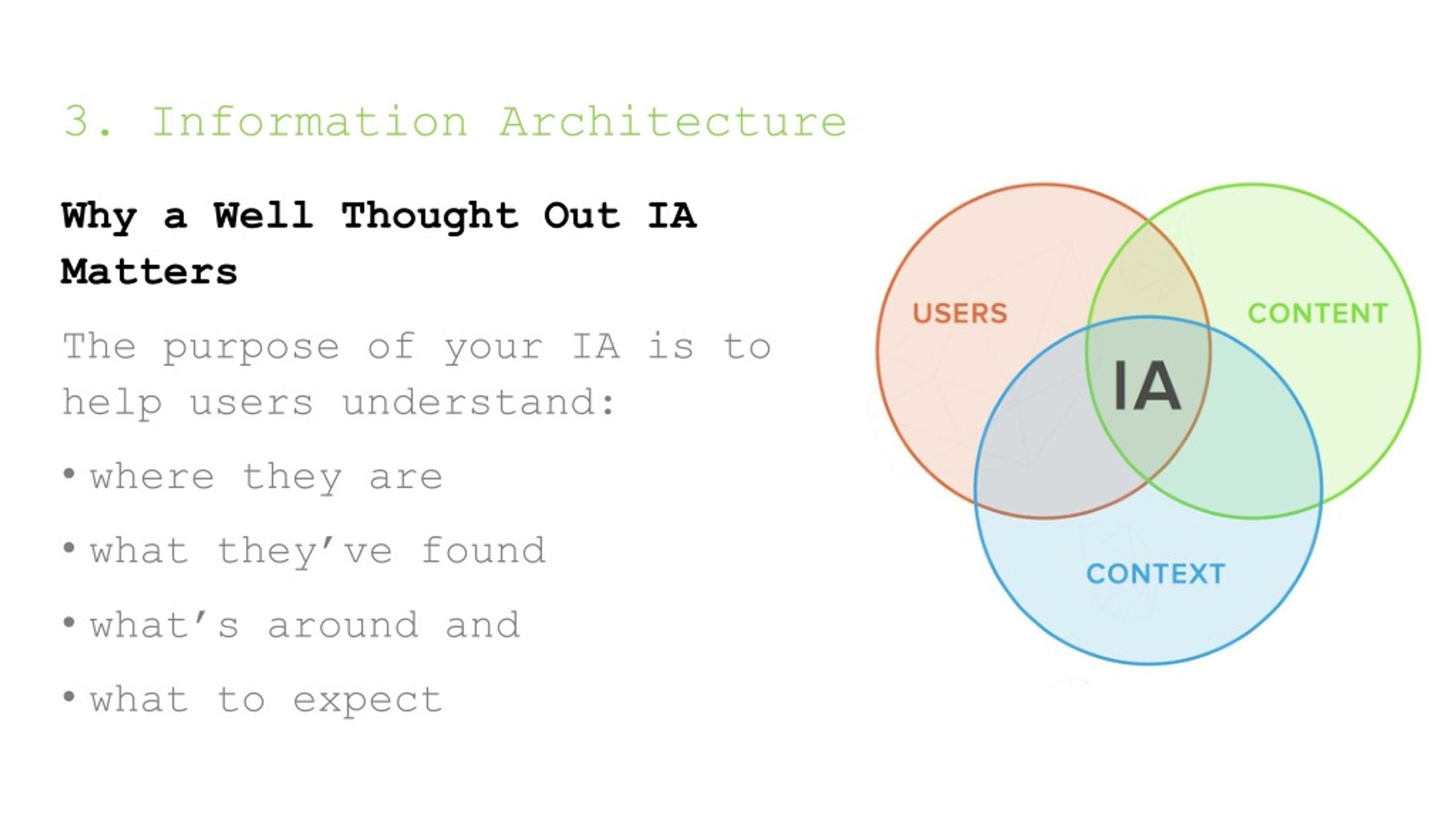 3. Information Architecture

Why a Well Thought Out IA Matters

The purpose of your IA is to help users understand:

• where they are

• what they've found

• what's around and

• what to expect

USERS

CONTENT

IA

CONTEXT